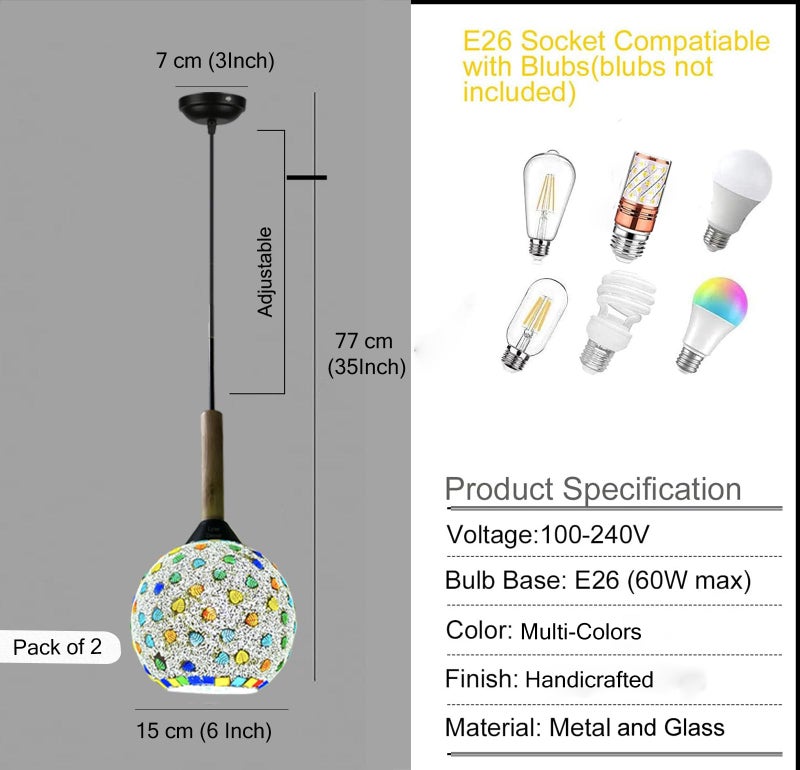 7 cm (3Inch)

Adjustable

77 cm
(35Inch)

Pack of 2

15 cm (6 Inch)

E26 Socket Compatiable with Blubs(blubs not included)

Product Specification

Voltage:100-240V

Bulb Base: E26 (60W max)

Color: Multi-Colors

Finish: Handicrafted

Material: Metal and Glass